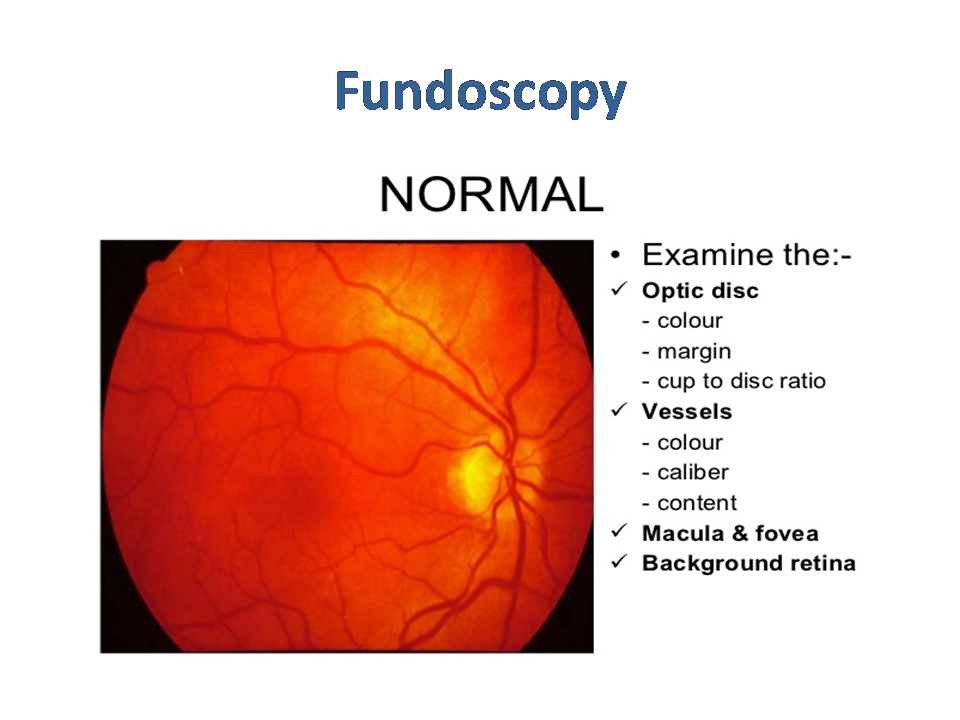 Fundoscopy

NORMAL

• Examine the:-
✓ Optic disc
- colour
- margin
- cup to disc ratio
✓ Vessels
- colour
- caliber
- content
✓ Macula & fovea
✓ Background retina